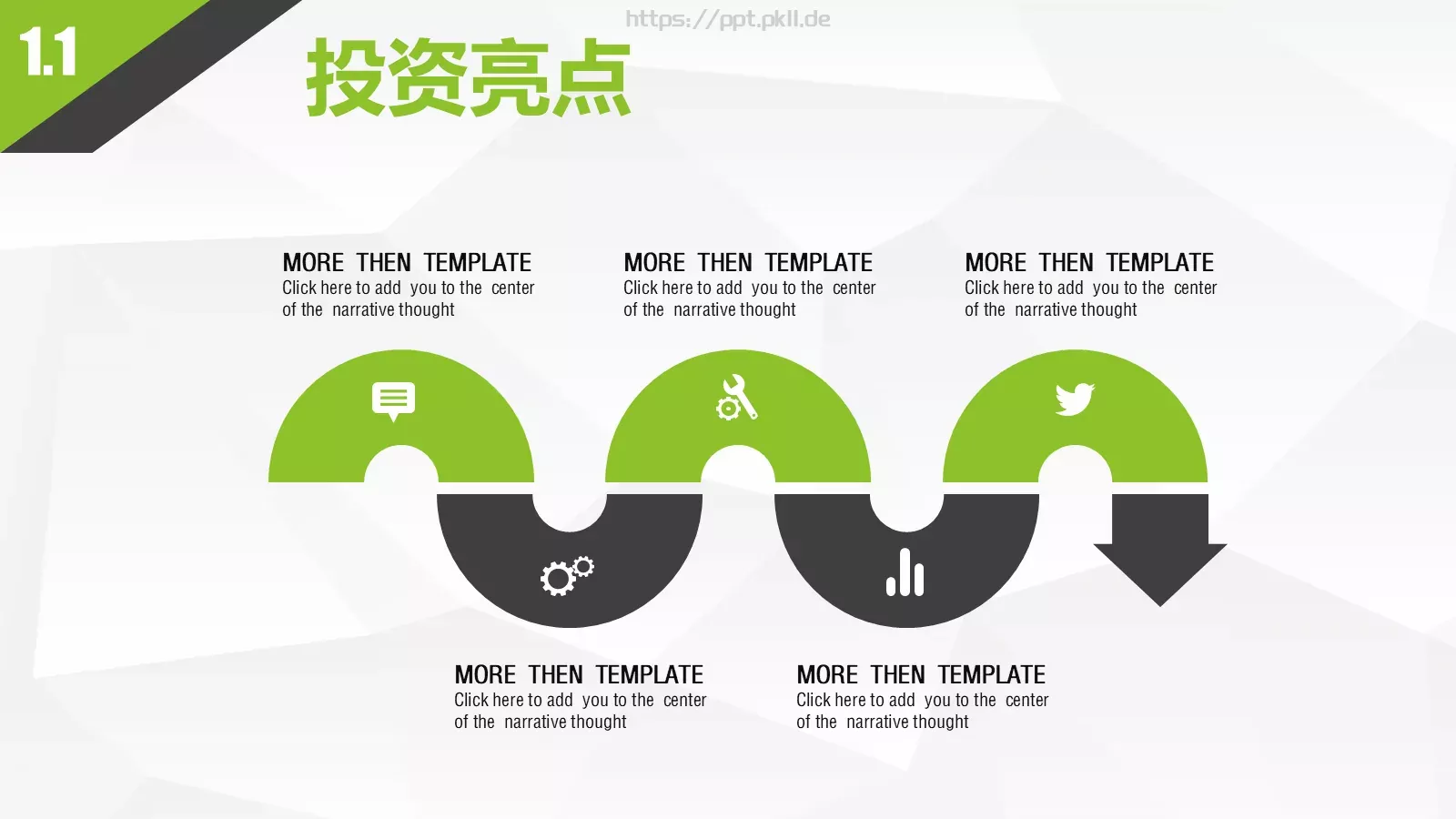 1.1

https://ppt.pkll.de

投资亮点

MORE THEN TEMPLATE
Click here to add you to the center of the narrative thought

MORE THEN TEMPLATE
Click here to add you to the center of the narrative thought

MORE THEN TEMPLATE
Click here to add you to the center of the narrative thought

MORE THEN TEMPLATE
Click here to add you to the center of the narrative thought

MORE THEN TEMPLATE
Click here to add you to the center of the narrative thought